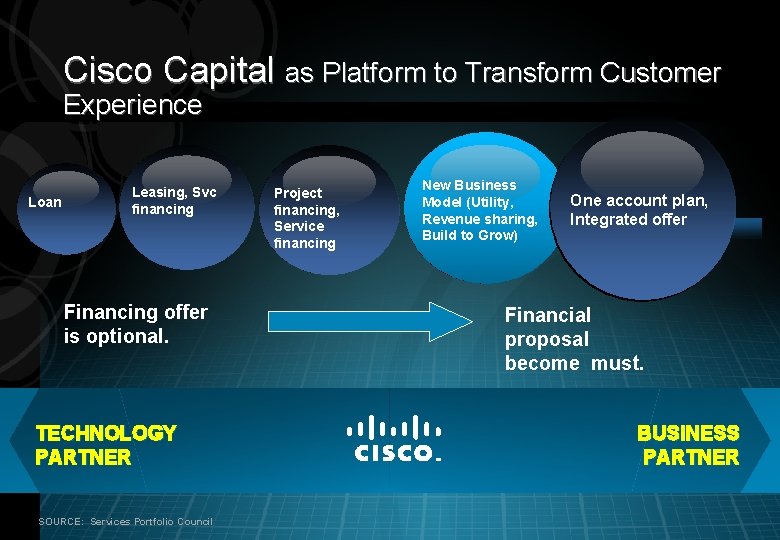 Cisco Capital as Platform to Transform Customer Experience

Loan

Leasing, Svc financing

Project financing, Service financing

New Business Model (Utility, Revenue sharing, Build to Grow)

One account plan, Integrated offer

Financing offer is optional.

Financial proposal become must.

TECHNOLOGY PARTNER

CISCO.

BUSINESS PARTNER

SOURCE: Services Portfolio Council